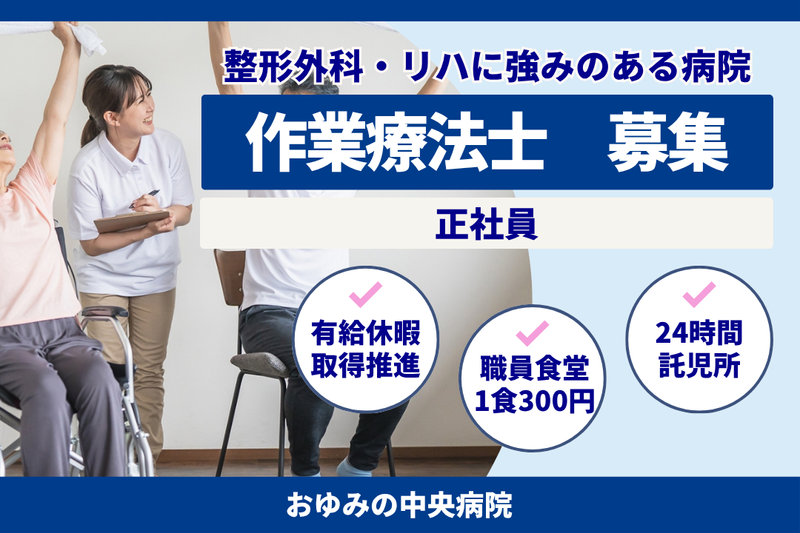 整形外科・リハに強みのある病院

作業療法士　募集

正社員

有給休暇
取得推進

職員食堂
1食300円

24時間
託児所

おゆみの中央病院